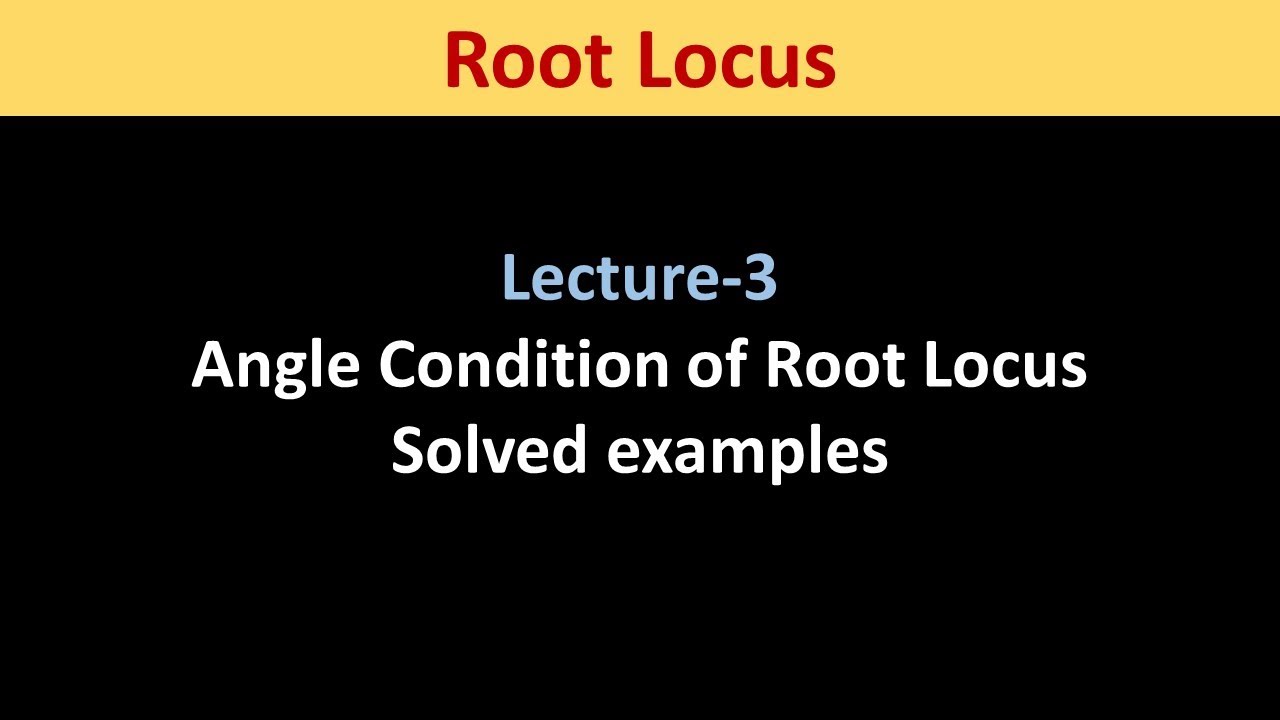 Root Locus

Lecture-3
Angle Condition of Root Locus
Solved examples